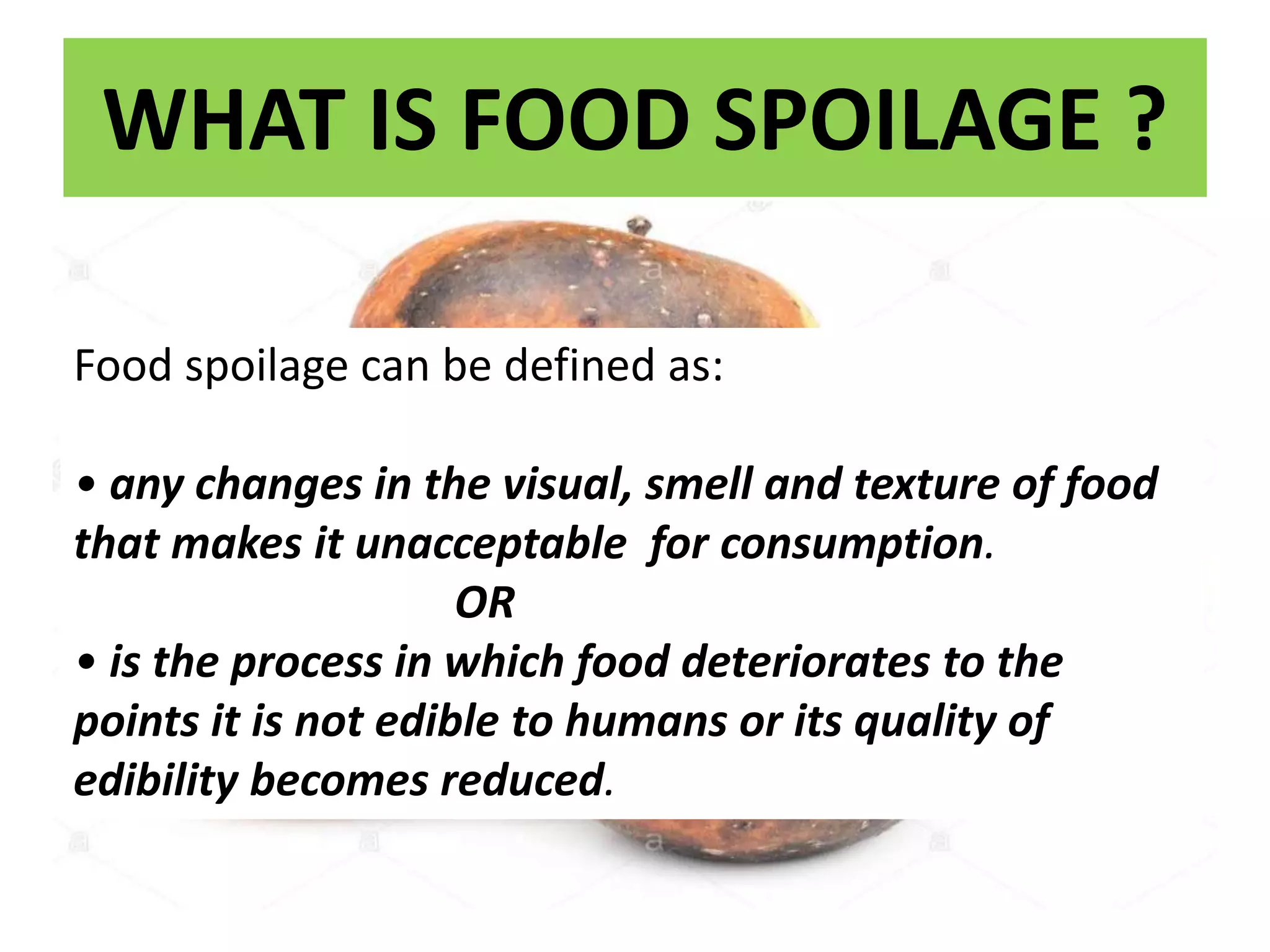 WHAT IS FOOD SPOILAGE ?

Food spoilage can be defined as:

• any changes in the visual, smell and texture of food that makes it unacceptable  for consumption.

OR

• is the process in which food deteriorates to the points it is not edible to humans or its quality of edibility becomes reduced.